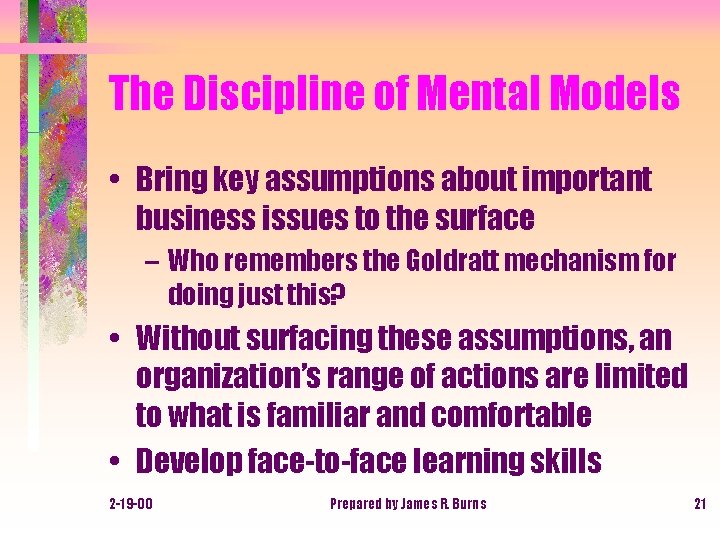 The Discipline of Mental Models

• Bring key assumptions about important business issues to the surface
– Who remembers the Goldratt mechanism for doing just this?
• Without surfacing these assumptions, an organization's range of actions are limited to what is familiar and comfortable
• Develop face-to-face learning skills

2-19-00
Prepared by James R. Burns
21